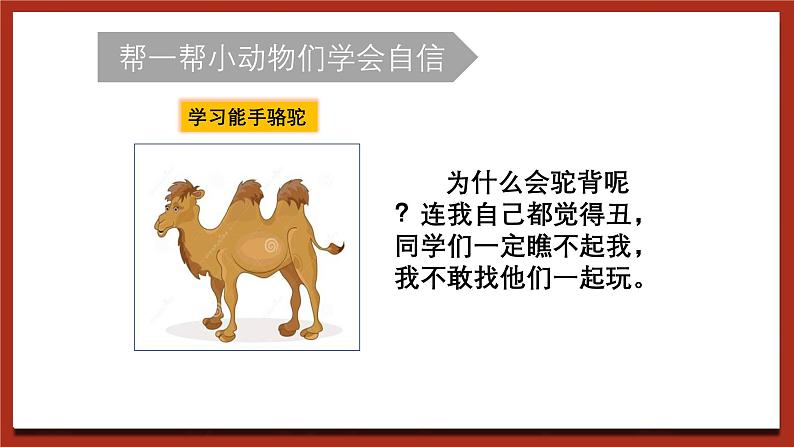 帮一帮小动物们学会自信

学习能手骆驼

为什么会驼背呢？连我自己都觉得丑，同学们一定瞧不起我，我不敢找他们一起玩。